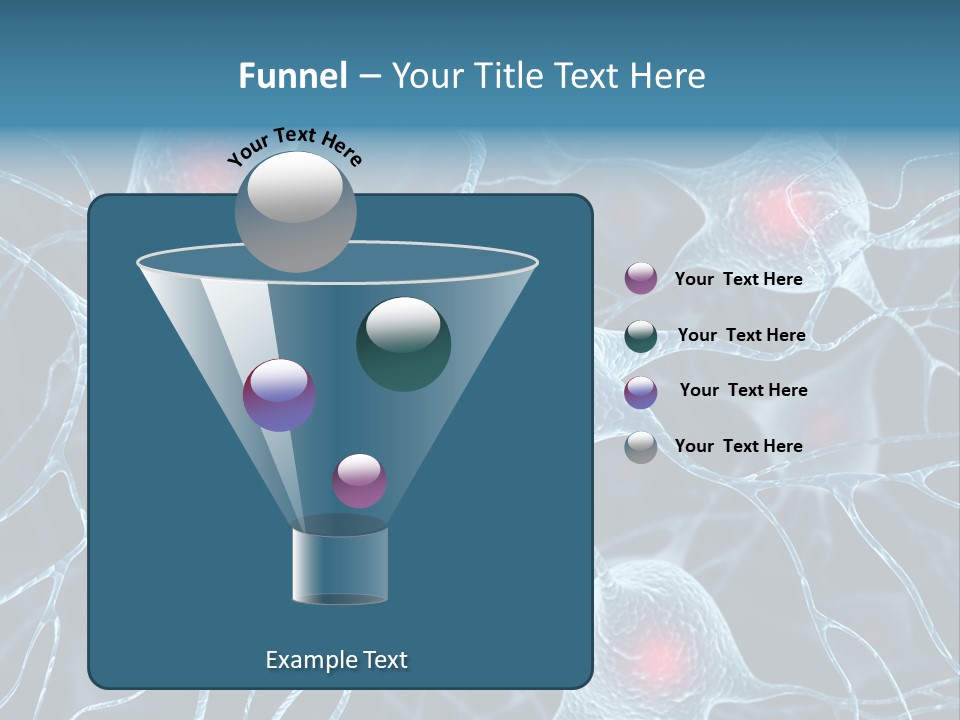 Funnel – Your Title Text Here

Your Text Here

Your Text Here

Your Text Here

Your Text Here

Your Text Here

Example Text